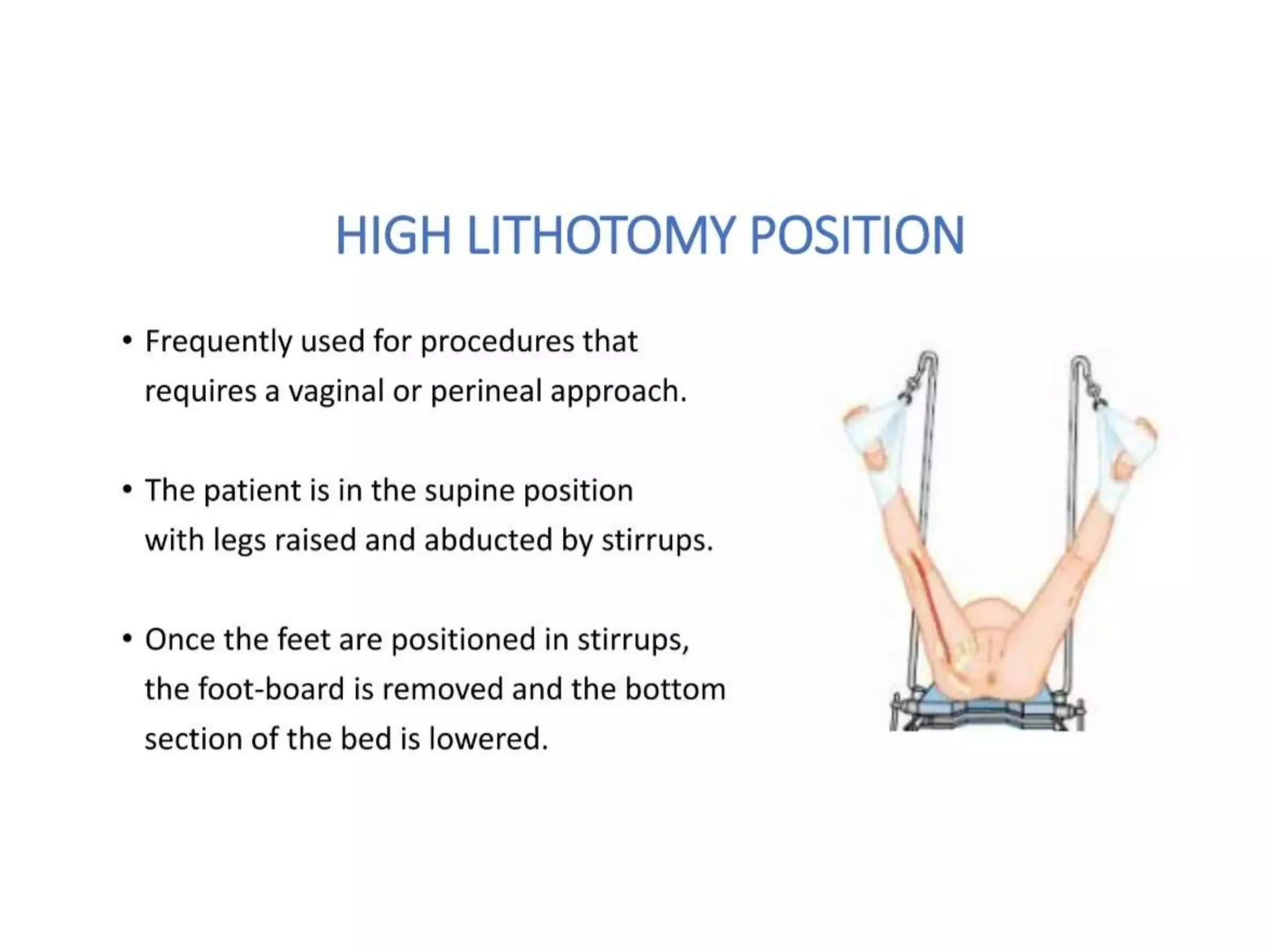 HIGH LITHOTOMY POSITION

• Frequently used for procedures that requires a vaginal or perineal approach.

• The patient is in the supine position with legs raised and abducted by stirrups.

• Once the feet are positioned in stirrups, the foot-board is removed and the bottom section of the bed is lowered.